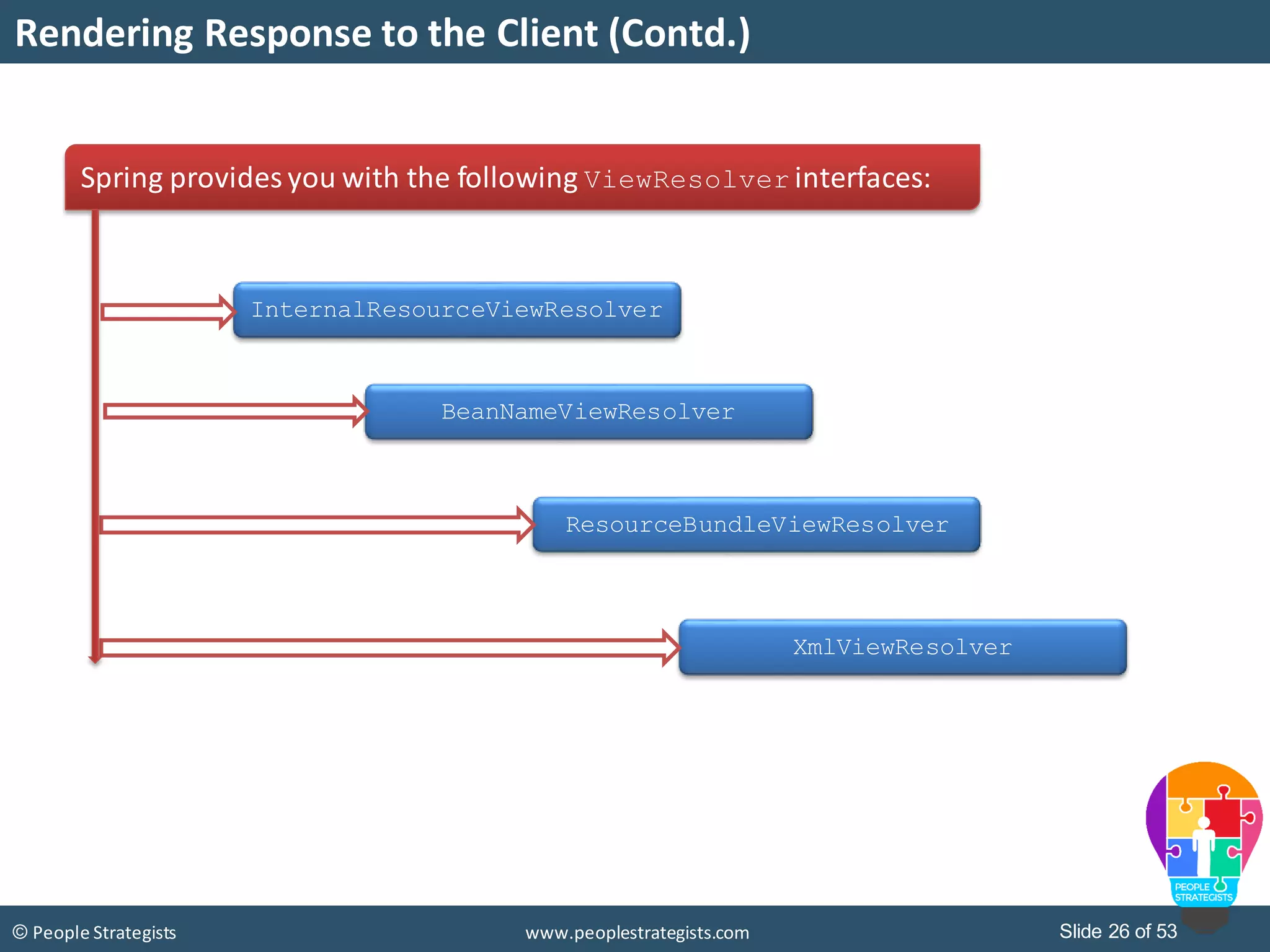 Rendering Response to the Client (Contd.)

Spring provides you with the following ViewResolver interfaces:

InternalResourceViewResolver

BeanNameViewResolver

ResourceBundleViewResolver

XmlViewResolver

PEOPLE STRATEGISTS

© People Strategists

www.peoplestrategists.com

Slide 26 of 53